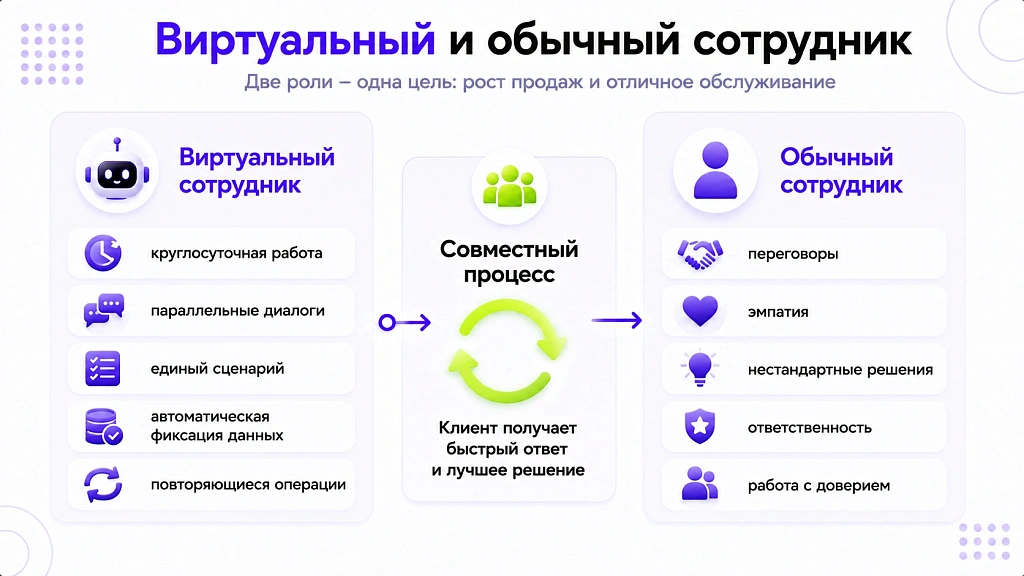 Виртуальный и обычный сотрудник
Две роли – одна цель: рост продаж и отличное обслуживание

Виртуальный сотрудник
круглосуточная работа
параллельные диалоги
единый сценарий
автоматическая фиксация данных
повторяющиеся операции

Совместный процесс
Клиент получает быстрый ответ и лучшее решение

Обычный сотрудник
переговоры
эмпатия
нестандартные решения
ответственность
работа с доверием